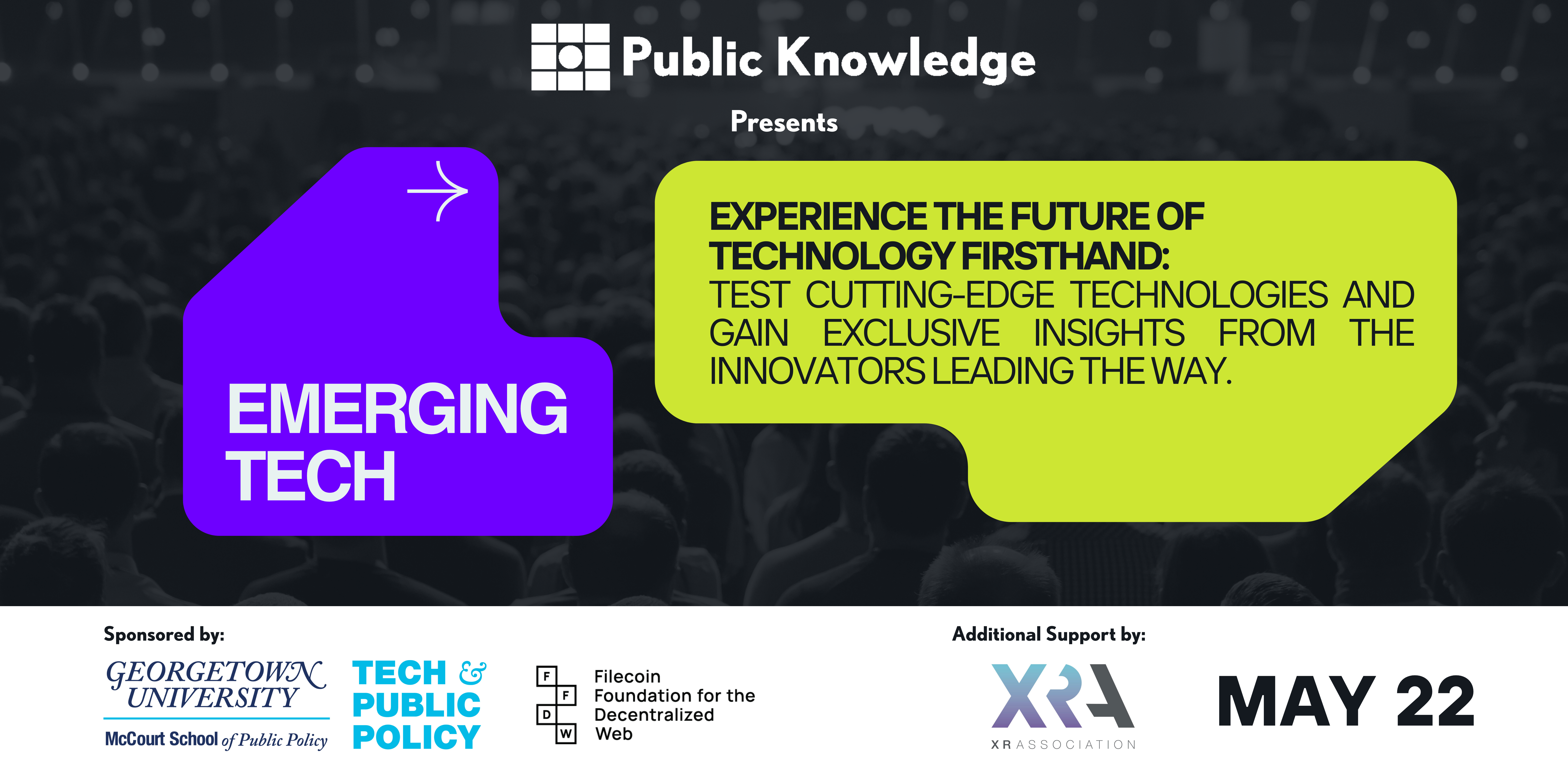 Public Knowledge

Presents

EMERGING TECH

EXPERIENCE THE FUTURE OF TECHNOLOGY FIRSTHAND:
TEST CUTTING-EDGE TECHNOLOGIES AND GAIN EXCLUSIVE INSIGHTS FROM THE INNOVATORS LEADING THE WAY.

Sponsored by:

GEORGETOWN UNIVERSITY
McCourt School of Public Policy

TECH & PUBLIC POLICY

F F D W
Filecoin Foundation for the Decentralized Web

Additional Support by:

XRA
XR ASSOCIATION

MAY 22